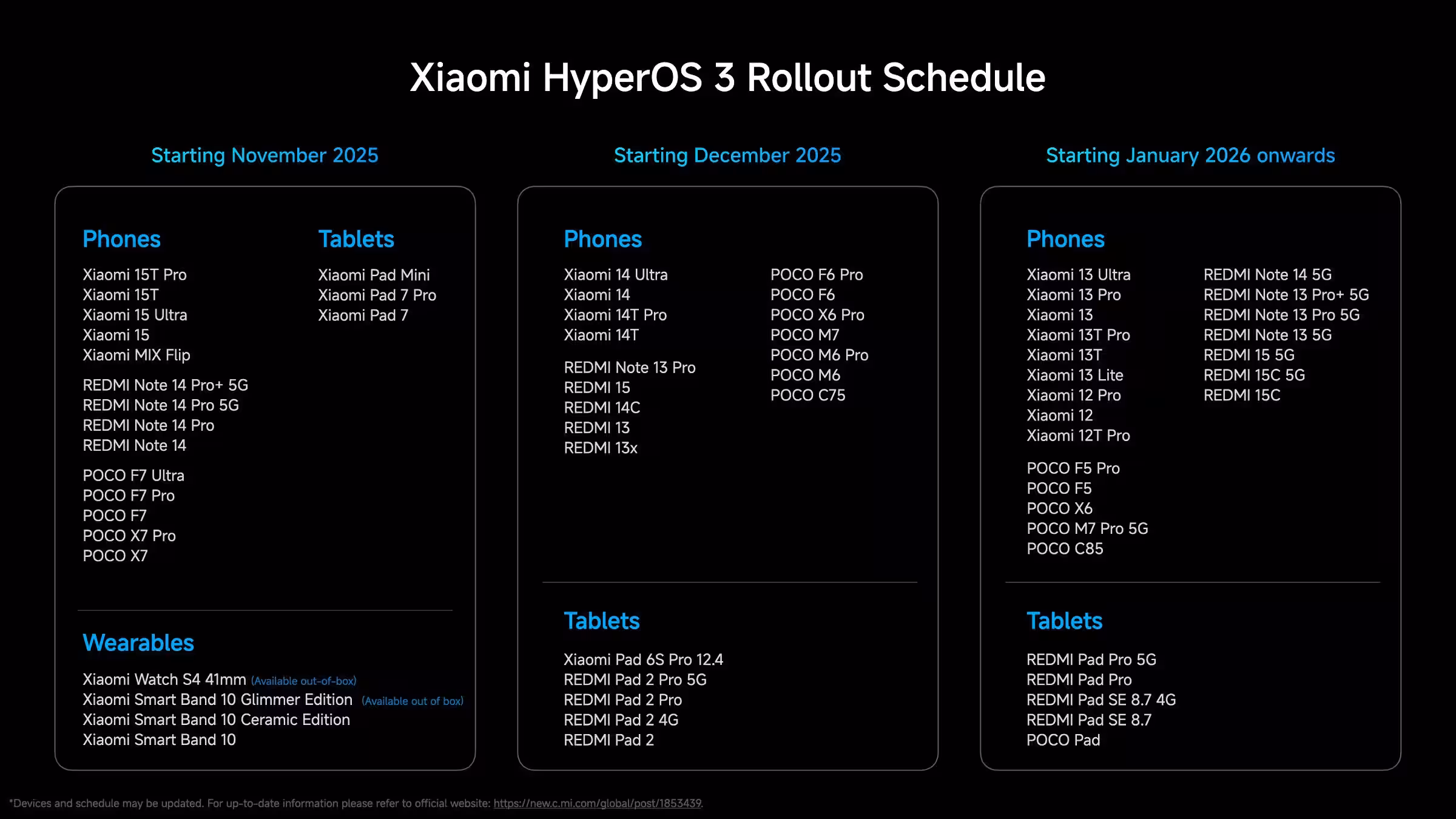 Xiaomi HyperOS 3 Rollout Schedule

Starting November 2025

Phones

Xiaomi 15T Pro
Xiaomi 15T
Xiaomi 15 Ultra
Xiaomi 15
Xiaomi MIX Flip

REDMI Note 14 Pro+ 5G
REDMI Note 14 Pro 5G
REDMI Note 14 Pro
REDMI Note 14

POCO F7 Ultra
POCO F7 Pro
POCO F7
POCO X7 Pro
POCO X7

Tablets

Xiaomi Pad Mini
Xiaomi Pad 7 Pro
Xiaomi Pad 7

Wearables

Xiaomi Watch S4 41mm (Available out-of-box)
Xiaomi Smart Band 10 Glimmer Edition (Available out of box)
Xiaomi Smart Band 10 Ceramic Edition
Xiaomi Smart Band 10

Starting December 2025

Phones

Xiaomi 14 Ultra
Xiaomi 14
Xiaomi 14T Pro
Xiaomi 14T

REDMI Note 13 Pro
REDMI 15
REDMI 14C
REDMI 13
REDMI 13x

POCO F6 Pro
POCO F6
POCO X6 Pro
POCO M7
POCO M6 Pro
POCO M6
POCO C75

Tablets

Xiaomi Pad 6S Pro 12.4
REDMI Pad 2 Pro 5G
REDMI Pad 2 Pro
REDMI Pad 2 4G
REDMI Pad 2

Starting January 2026 onwards

Phones

Xiaomi 13 Ultra
Xiaomi 13 Pro
Xiaomi 13
Xiaomi 13T Pro
Xiaomi 13T
Xiaomi 13 Lite
Xiaomi 12 Pro
Xiaomi 12
Xiaomi 12T Pro

POCO F5 Pro
POCO F5
POCO X6
POCO M7 Pro 5G
POCO C85

REDMI Note 14 5G
REDMI Note 13 Pro+ 5G
REDMI Note 13 Pro 5G
REDMI Note 13 5G
REDMI 15 5G
REDMI 15C 5G
REDMI 15C

Tablets

REDMI Pad Pro 5G
REDMI Pad Pro
REDMI Pad SE 8.7 4G
REDMI Pad SE 8.7
POCO Pad

*Devices and schedule may be updated. For up-to-date information please refer to official website: https://new.c.mi.com/global/post/1853439.